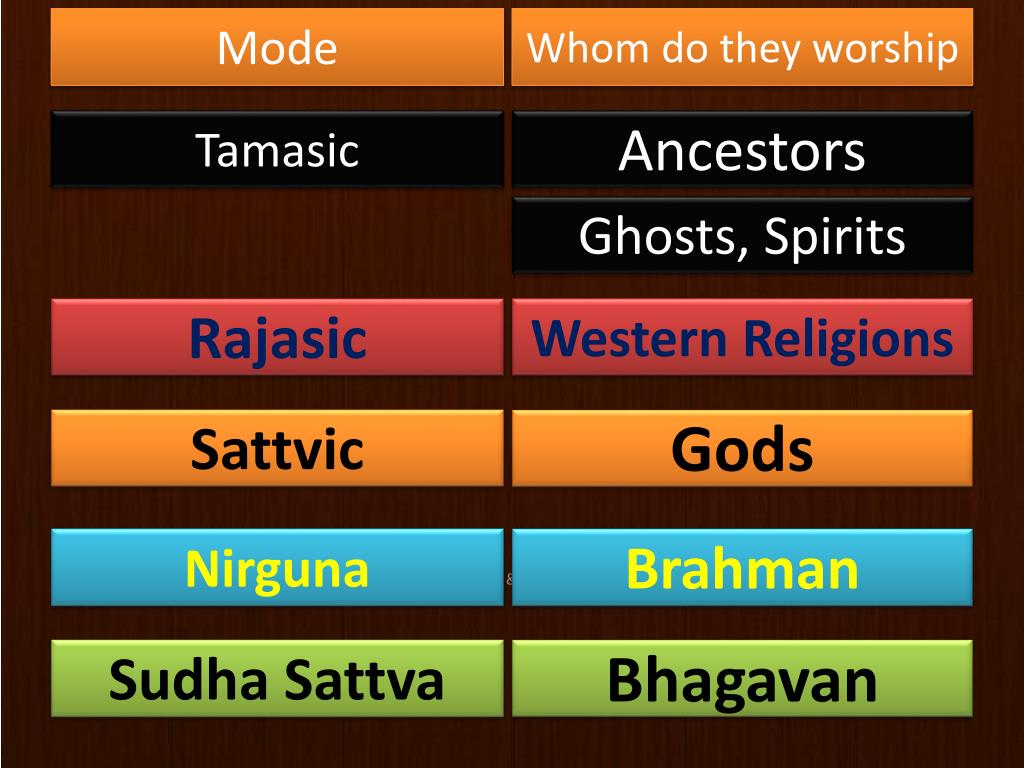 | Mode | Whom do they worship |
|---|---|
| Tamasic | Ancestors |
| | Ghosts, Spirits |
| Rajasic | Western Religions |
| Sattvic | Gods |
| Nirguna | Brahman |
| Sudha Sattva | Bhagavan |